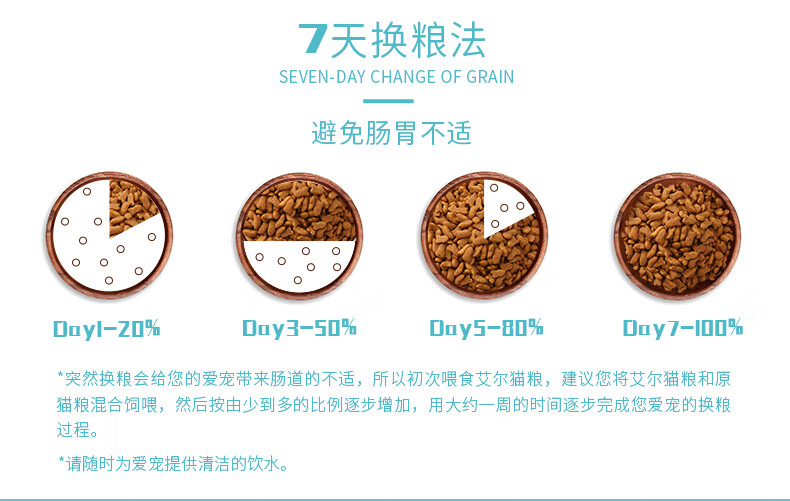 7天换粮法
SEVEN-DAY CHANGE OF GRAIN

避免肠胃不适

Day1-20%

Day3-50%

Day5-80%

Day7-100%

*突然换粮会给您的爱宠带来肠道的不适，所以初次喂食艾尔猫粮，建议您将艾尔猫粮和原猫粮混合饲喂，然后按由少到多的比例逐步增加，用大约一周的时间逐步完成您爱宠的换粮过程。

*请随时为爱宠提供清洁的饮水。